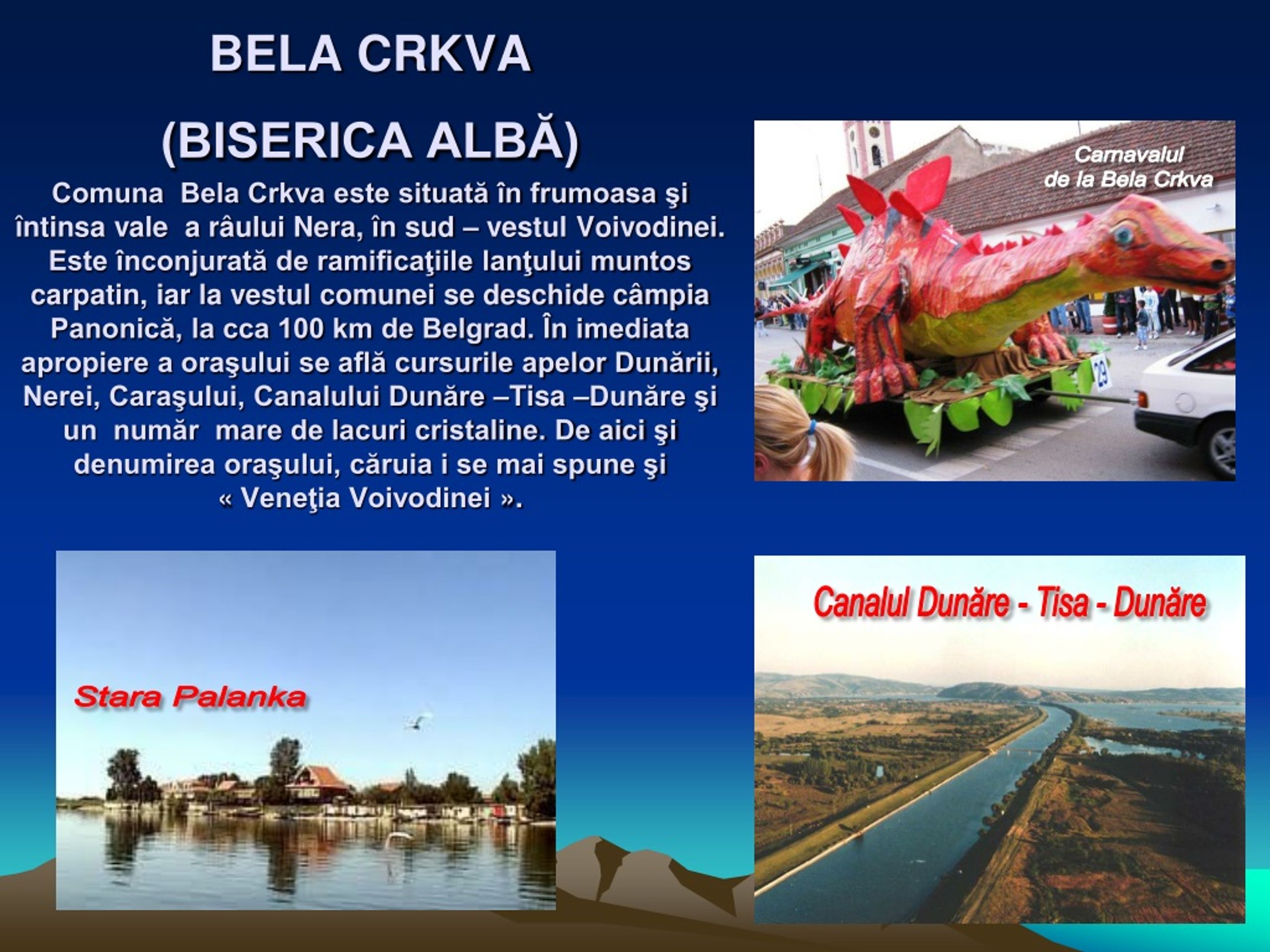 BELA CRKVA

(BISERICA ALBĂ)

Comuna Bela Crkva este situată în frumoasa şi întinsa vale a râului Nera, în sud – vestul Voivodinei. Este înconjurată de ramificaţiile lanţului muntos carpatin, iar la vestul comunei se deschide câmpia Panonică, la cca 100 km de Belgrad. În imediata apropiere a oraşului se află cursurile apelor Dunării, Nerei, Caraşului, Canalului Dunăre –Tisa –Dunăre şi un număr mare de lacuri cristaline. De aici şi denumirea oraşului, căruia i se mai spune şi « Veneţia Voivodinei ».

Carnavalul de la Bela Crkva

29

Stara Palanka

Canalul Dunăre - Tisa - Dunăre